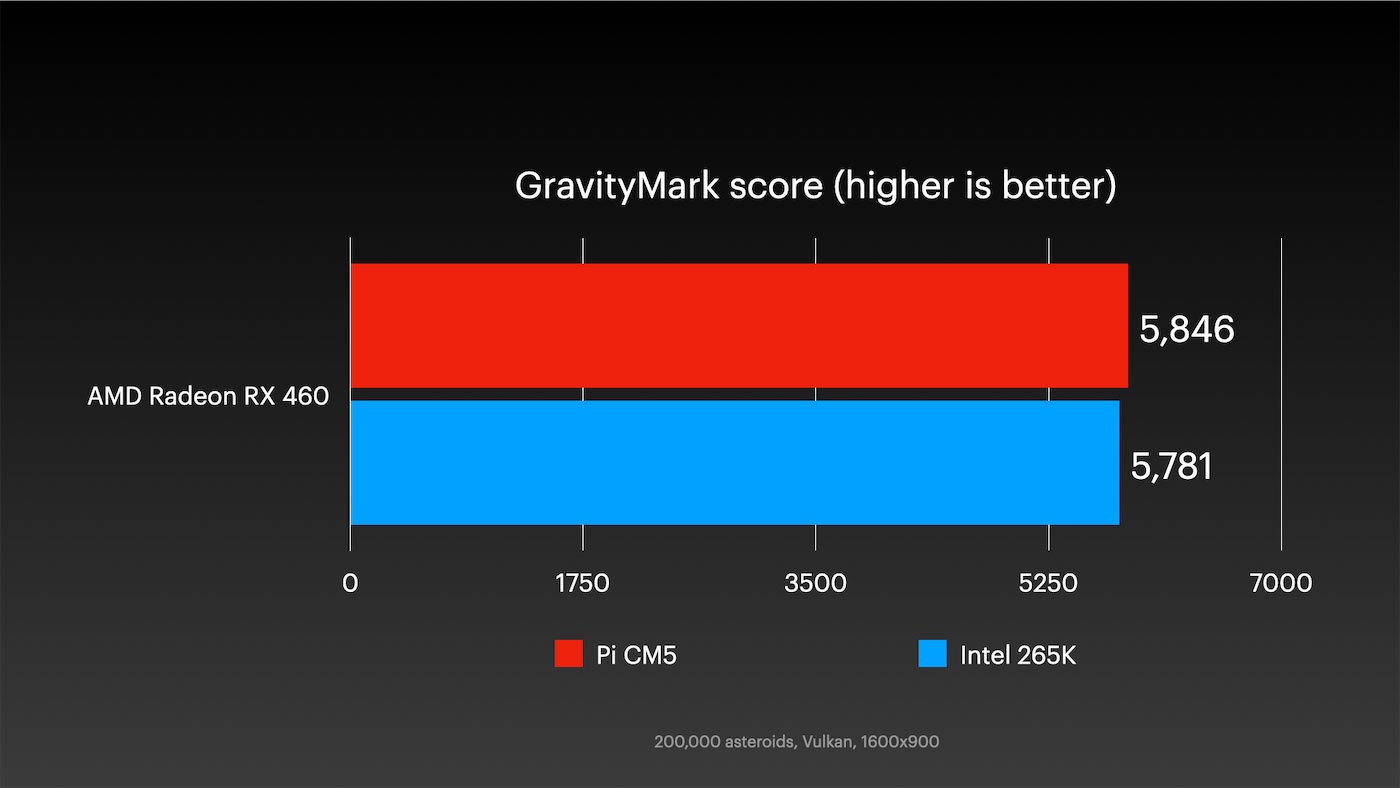 GravityMark score (higher is better)

AMD Radeon RX 460

5,846

5,781

0
1750
3500
5250
7000

Pi CM5
Intel 265K

200,000 asteroids, Vulkan, 1600x900